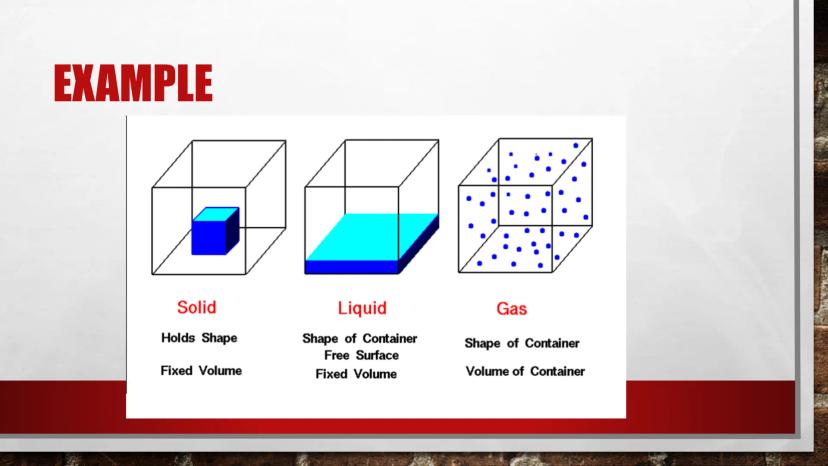 EXAMPLE

Solid

Holds Shape

Fixed Volume

Liquid

Shape of Container
Free Surface
Fixed Volume

Gas

Shape of Container

Volume of Container